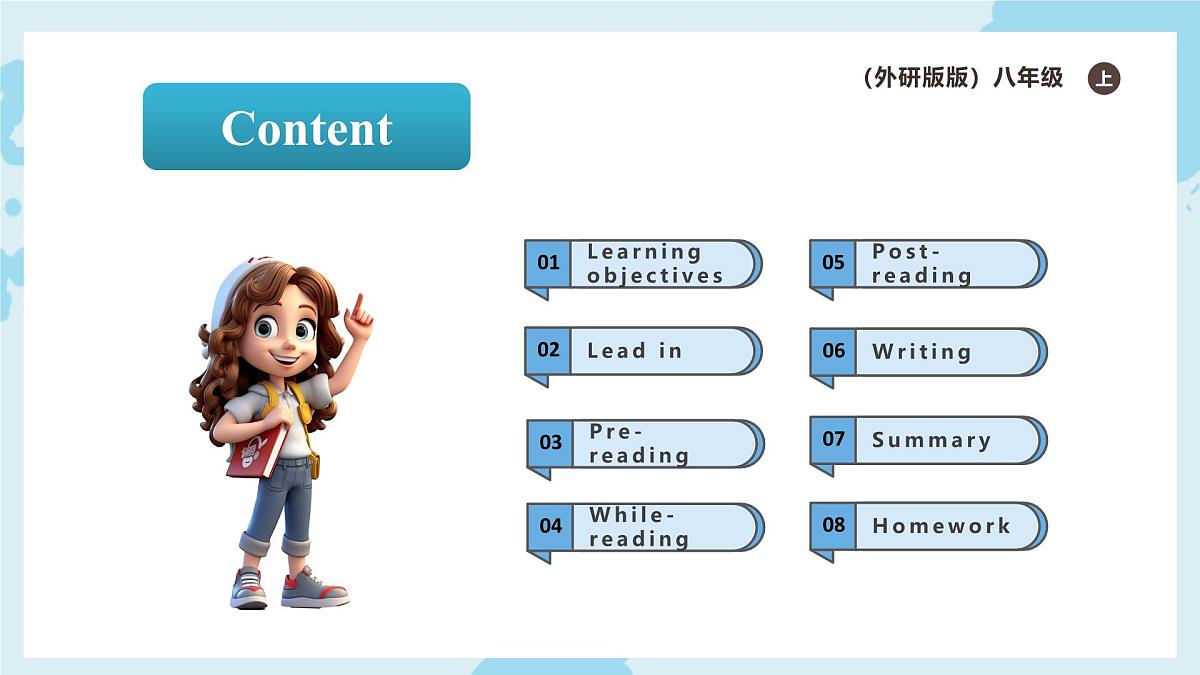 （外研版版）八年级 上

Content

01 Learning objectives

02 Lead in

03 Pre-reading

04 While-reading

05 Post-reading

06 Writing

07 Summary

08 Homework